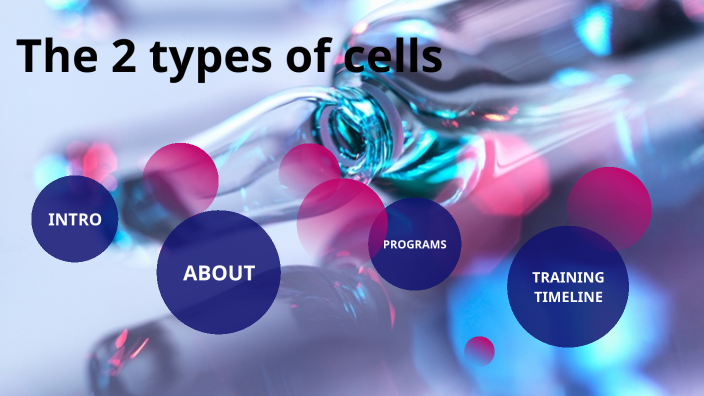 The 2 types of cells

INTRO

ABOUT

PROGRAMS

TRAINING TIMELINE